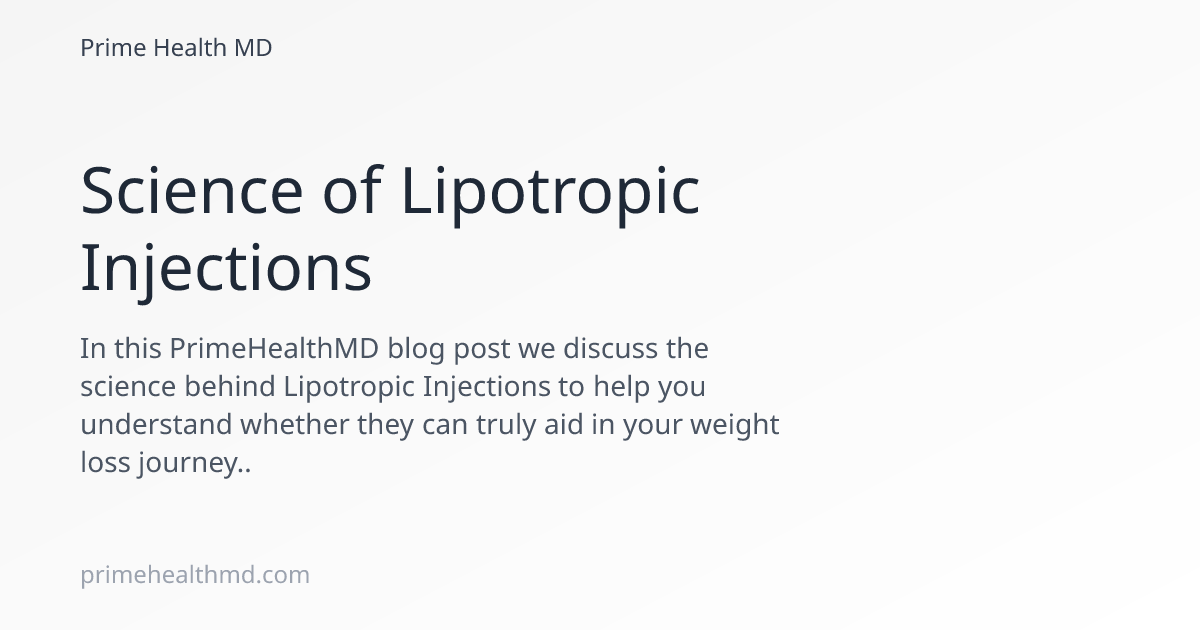 Prime Health MD

Science of Lipotropic Injections

In this PrimeHealthMD blog post we discuss the science behind Lipotropic Injections to help you understand whether they can truly aid in your weight loss journey..

primehealthmd.com